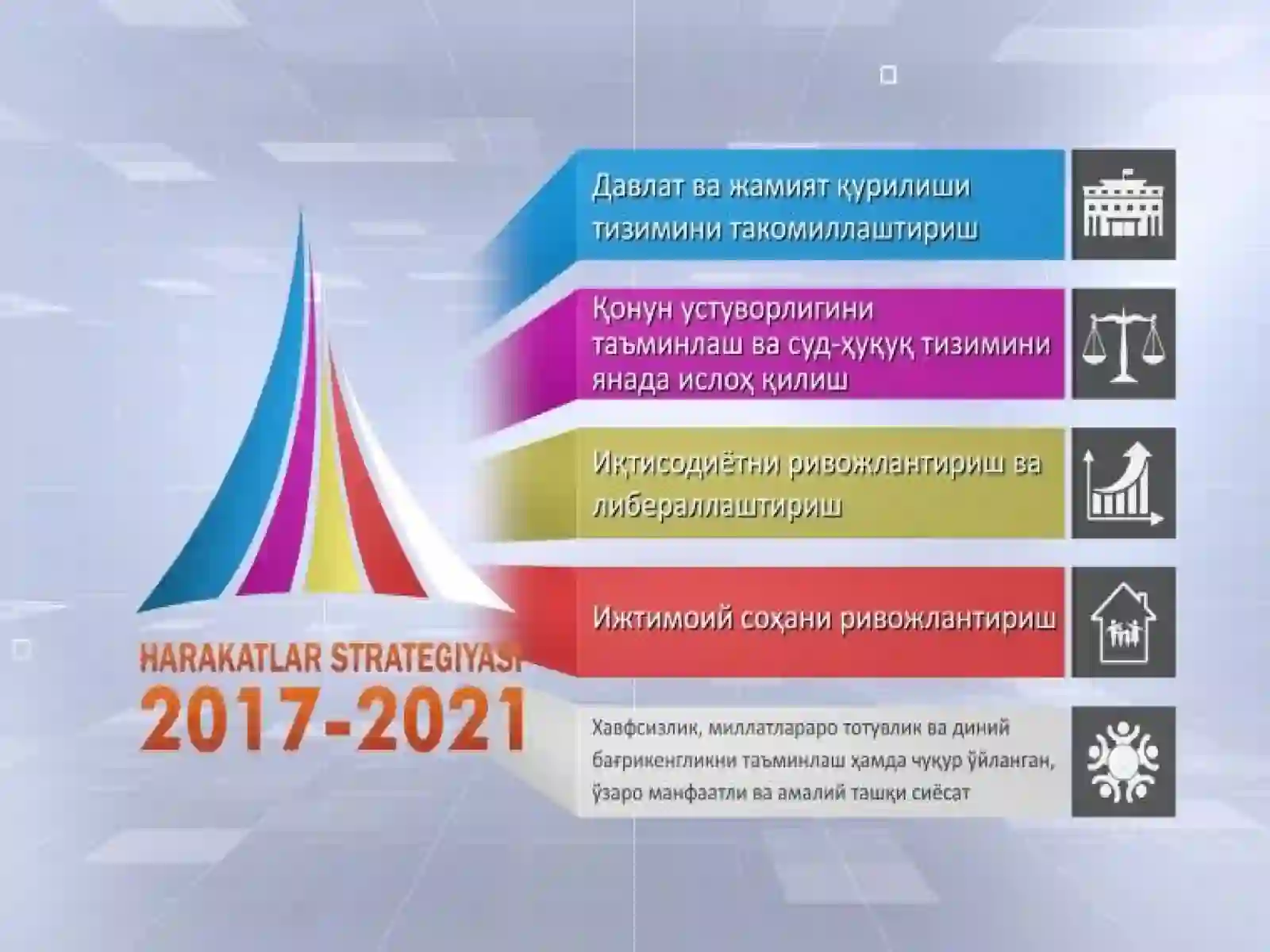 HARAKATLAR STRATEGIYASI
2017-2021

Давлат ва жамият қурилиши тизимини такомиллаштириш

Қонун устуворлигини таъминлаш ва суд-ҳуқуқ тизимини янада ислоҳ қилиш

Иқтисодиётни ривожлантириш ва либераллаштириш

Ижтимоий соҳани ривожлантириш

Хавфсизлик, миллатлараро тотувлик ва диний бағрикенгликни таъминлаш ҳамда чуқур ўйланган, ўзаро манфаатли ва амалий ташқи сиёсат